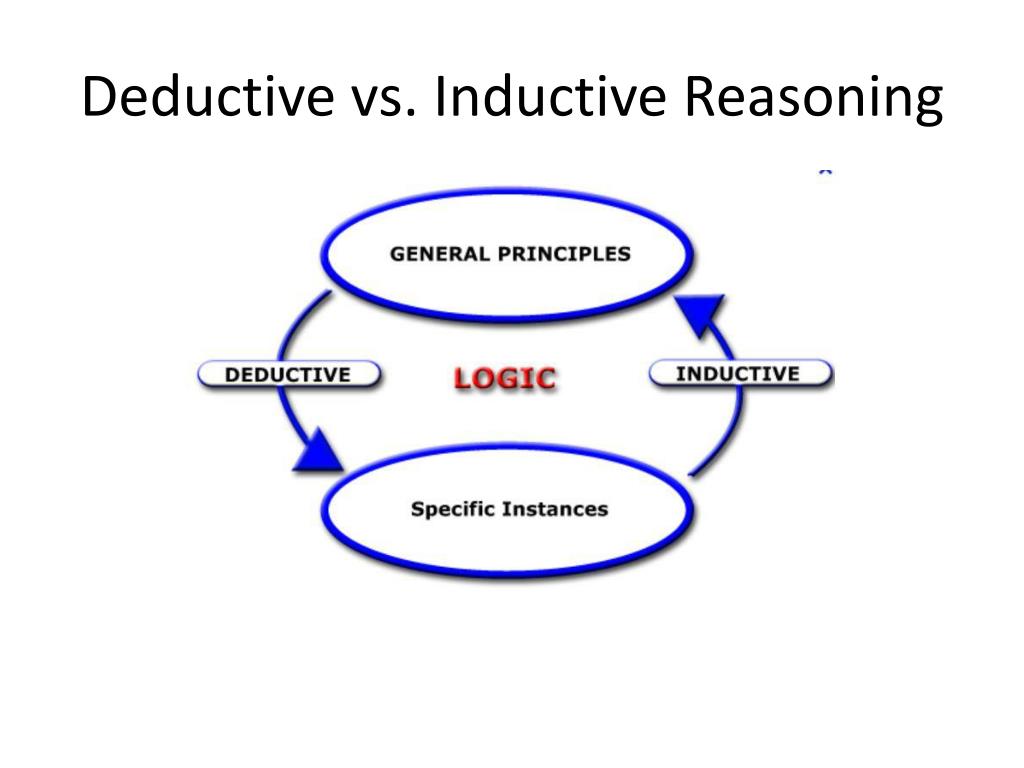 Deductive vs. Inductive Reasoning

GENERAL PRINCIPLES

DEDUCTIVE

LOGIC

INDUCTIVE

Specific Instances